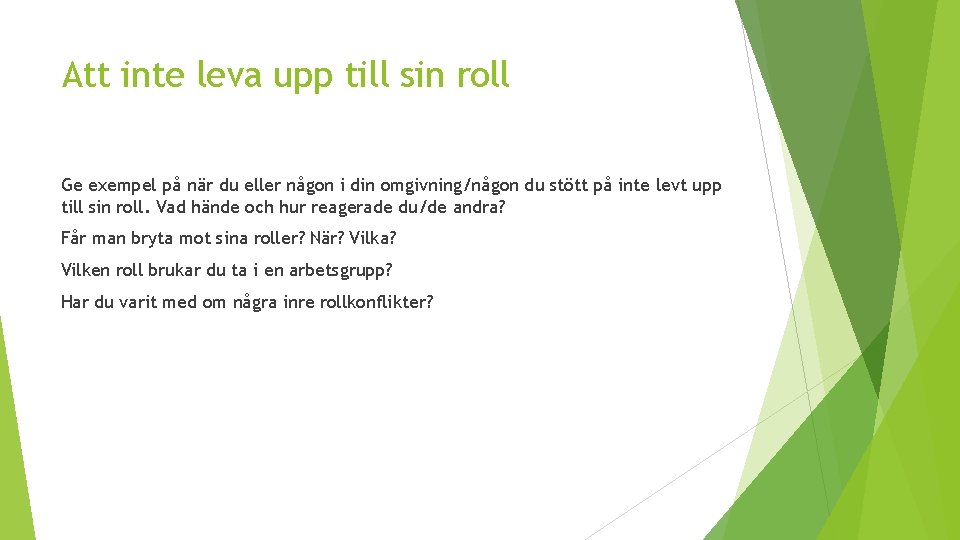 Att inte leva upp till sin roll

Ge exempel på när du eller någon i din omgivning/någon du stött på inte levt upp till sin roll. Vad hände och hur reagerade du/de andra?

Får man bryta mot sina roller? När? Vilka?

Vilken roll brukar du ta i en arbetsgrupp?

Har du varit med om några inre rollkonflikter?